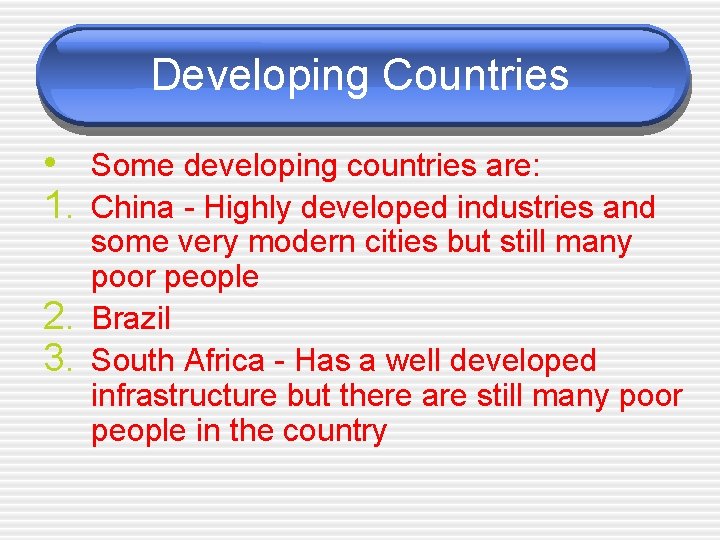 Developing Countries

• Some developing countries are:
1. China - Highly developed industries and some very modern cities but still many poor people
2. Brazil
3. South Africa - Has a well developed infrastructure but there are still many poor people in the country